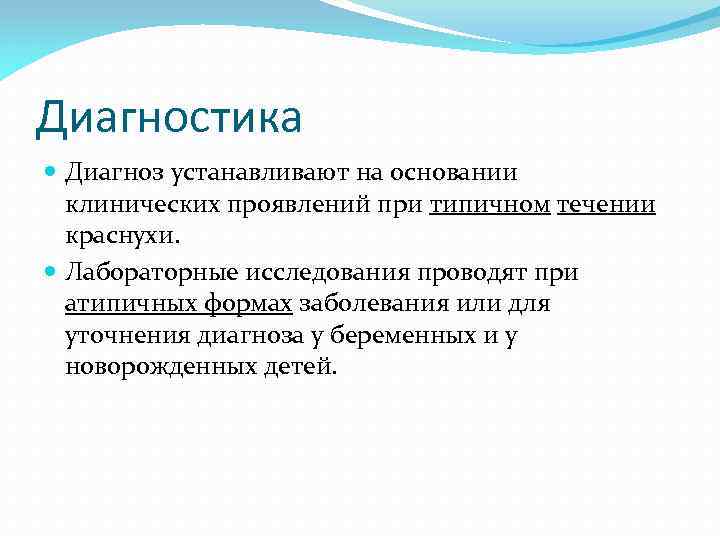 Диагностика

Диагноз устанавливают на основании клинических проявлений при типичном течении краснухи.

Лабораторные исследования проводят при атипичных формах заболевания или для уточнения диагноза у беременных и у новорожденных детей.